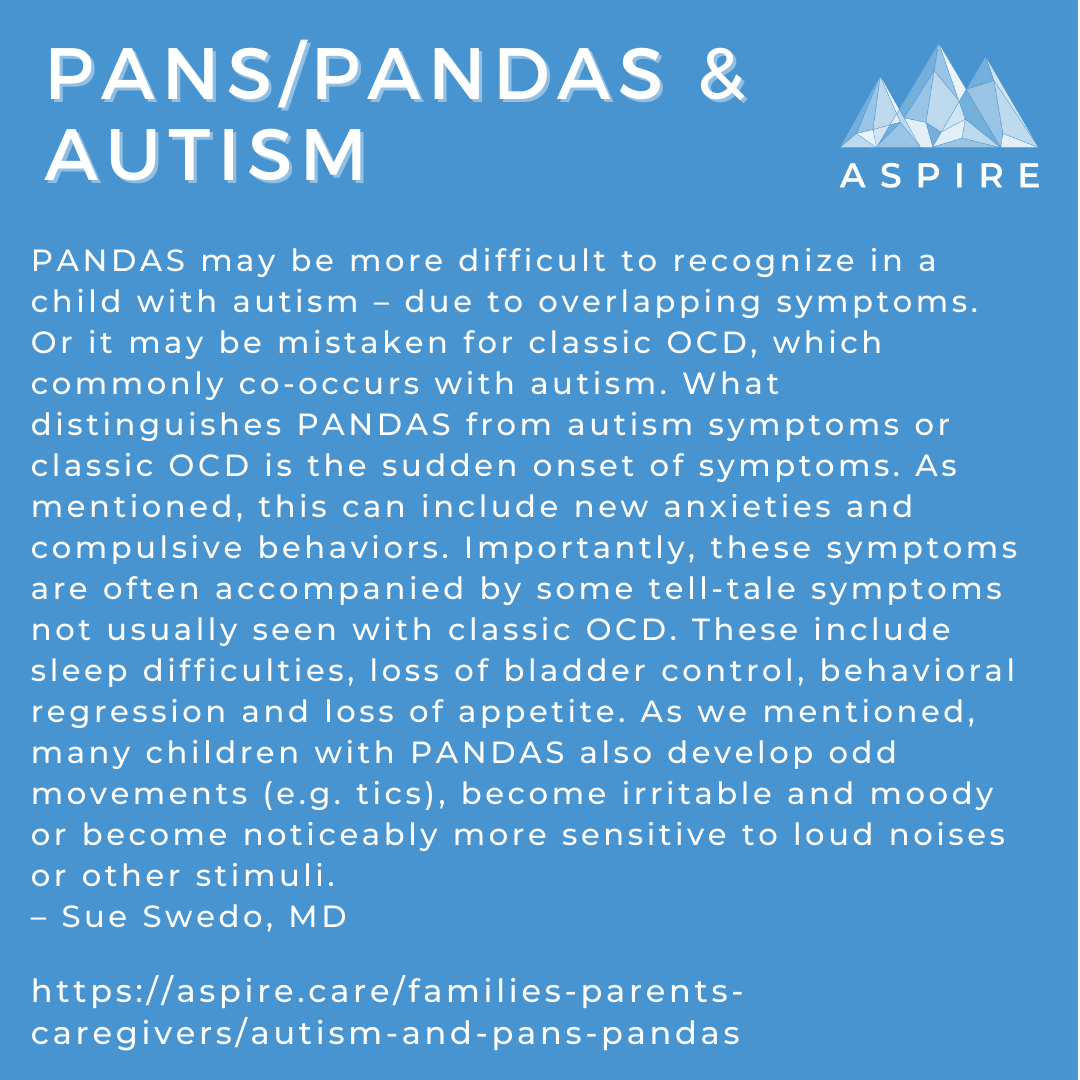 PANS/PANDAS & AUTISM

ASPIRE

PANDAS may be more difficult to recognize in a child with autism – due to overlapping symptoms. Or it may be mistaken for classic OCD, which commonly co-occurs with autism. What distinguishes PANDAS from autism symptoms or classic OCD is the sudden onset of symptoms. As mentioned, this can include new anxieties and compulsive behaviors. Importantly, these symptoms are often accompanied by some tell-tale symptoms not usually seen with classic OCD. These include sleep difficulties, loss of bladder control, behavioral regression and loss of appetite. As we mentioned, many children with PANDAS also develop odd movements (e.g. tics), become irritable and moody or become noticeably more sensitive to loud noises or other stimuli.
– Sue Swedo, MD

https://aspire.care/families-parents-caregivers/autism-and-pans-pandas